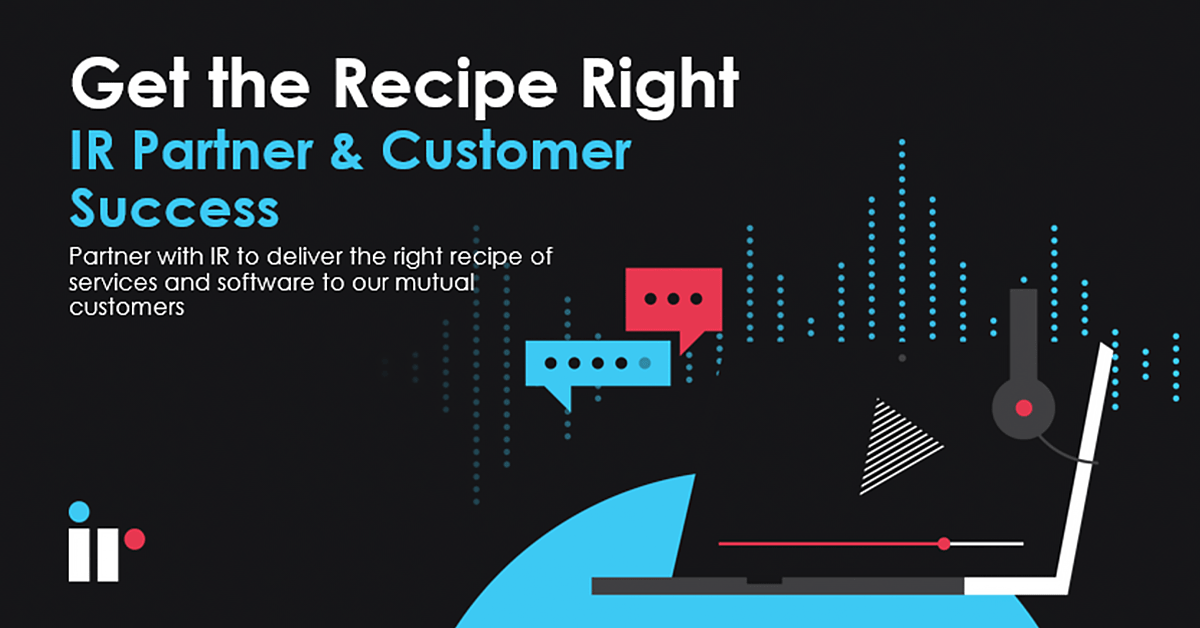 Get the Recipe Right

IR Partner & Customer Success

Partner with IR to deliver the right recipe of services and software to our mutual customers

ir